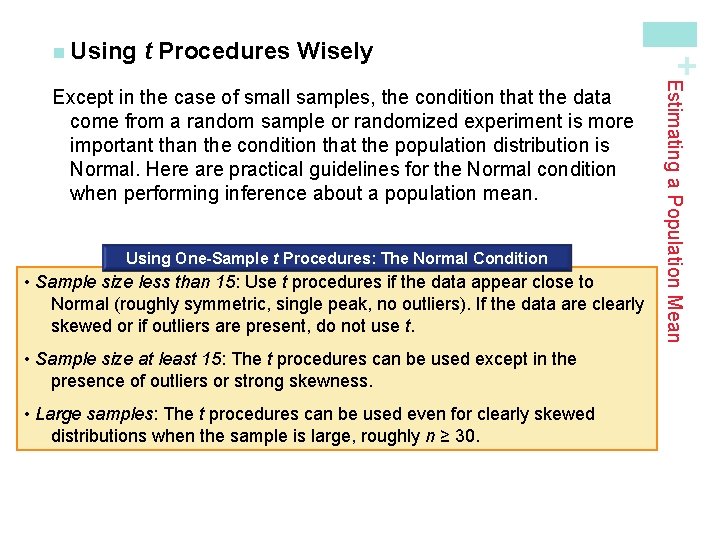 Using t Procedures Wisely

Except in the case of small samples, the condition that the data come from a random sample or randomized experiment is more important than the condition that the population distribution is Normal. Here are practical guidelines for the Normal condition when performing inference about a population mean.

Using One-Sample t Procedures: The Normal Condition

• Sample size less than 15: Use t procedures if the data appear close to Normal (roughly symmetric, single peak, no outliers). If the data are clearly skewed or if outliers are present, do not use t.

• Sample size at least 15: The t procedures can be used except in the presence of outliers or strong skewness.

• Large samples: The t procedures can be used even for clearly skewed distributions when the sample is large, roughly $n \geq 30$.

+
Estimating a Population Mean